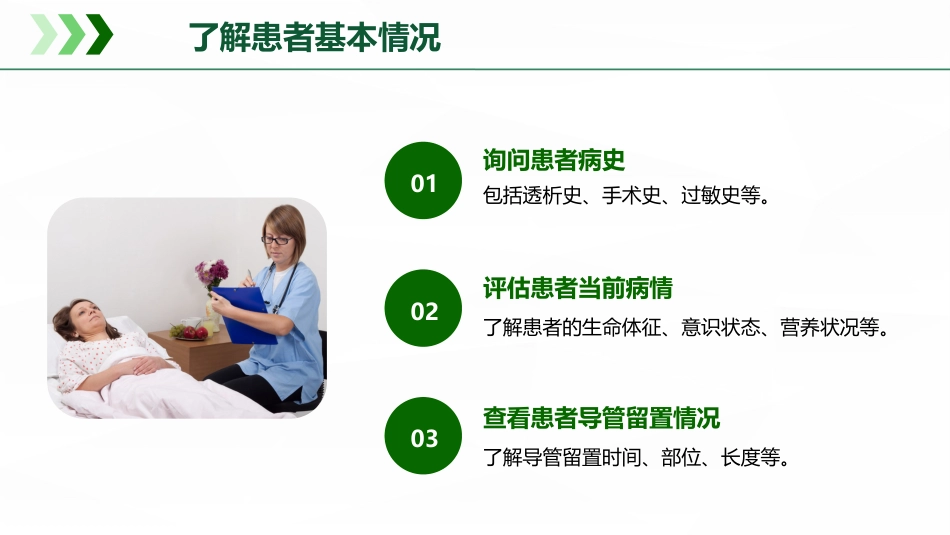 了解患者基本情况

01
询问患者病史
包括透析史、手术史、过敏史等。

02
评估患者当前病情
了解患者的生命体征、意识状态、营养状况等。

03
查看患者导管留置情况
了解导管留置时间、部位、长度等。